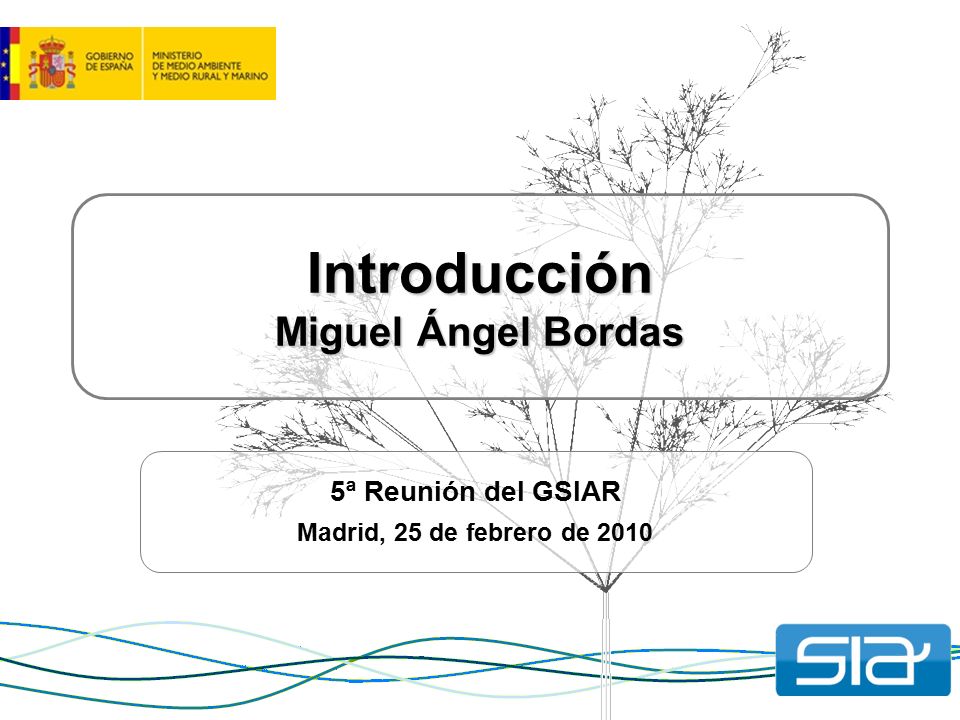 GOBIERNO DE ESPAÑA

MINISTERIO DE MEDIO AMBIENTE Y MEDIO RURAL Y MARINO

Introducción
Miguel Ángel Bordas

5ª Reunión del GSIAR
Madrid, 25 de febrero de 2010

SIA